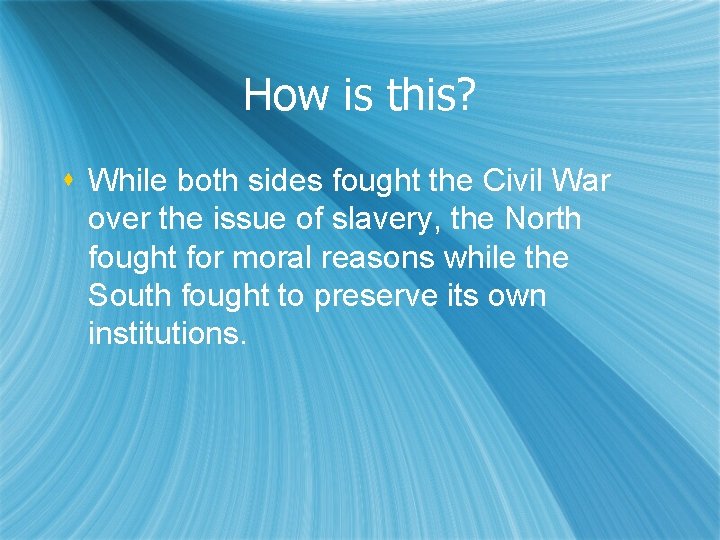 How is this?

While both sides fought the Civil War over the issue of slavery, the North fought for moral reasons while the South fought to preserve its own institutions.